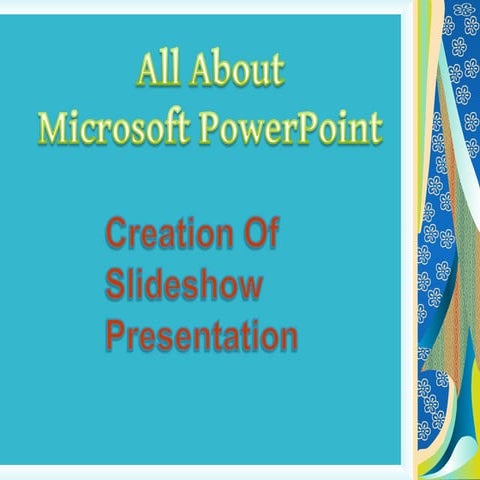 All About
Microsoft PowerPoint

Creation Of
Slideshow
Presentation